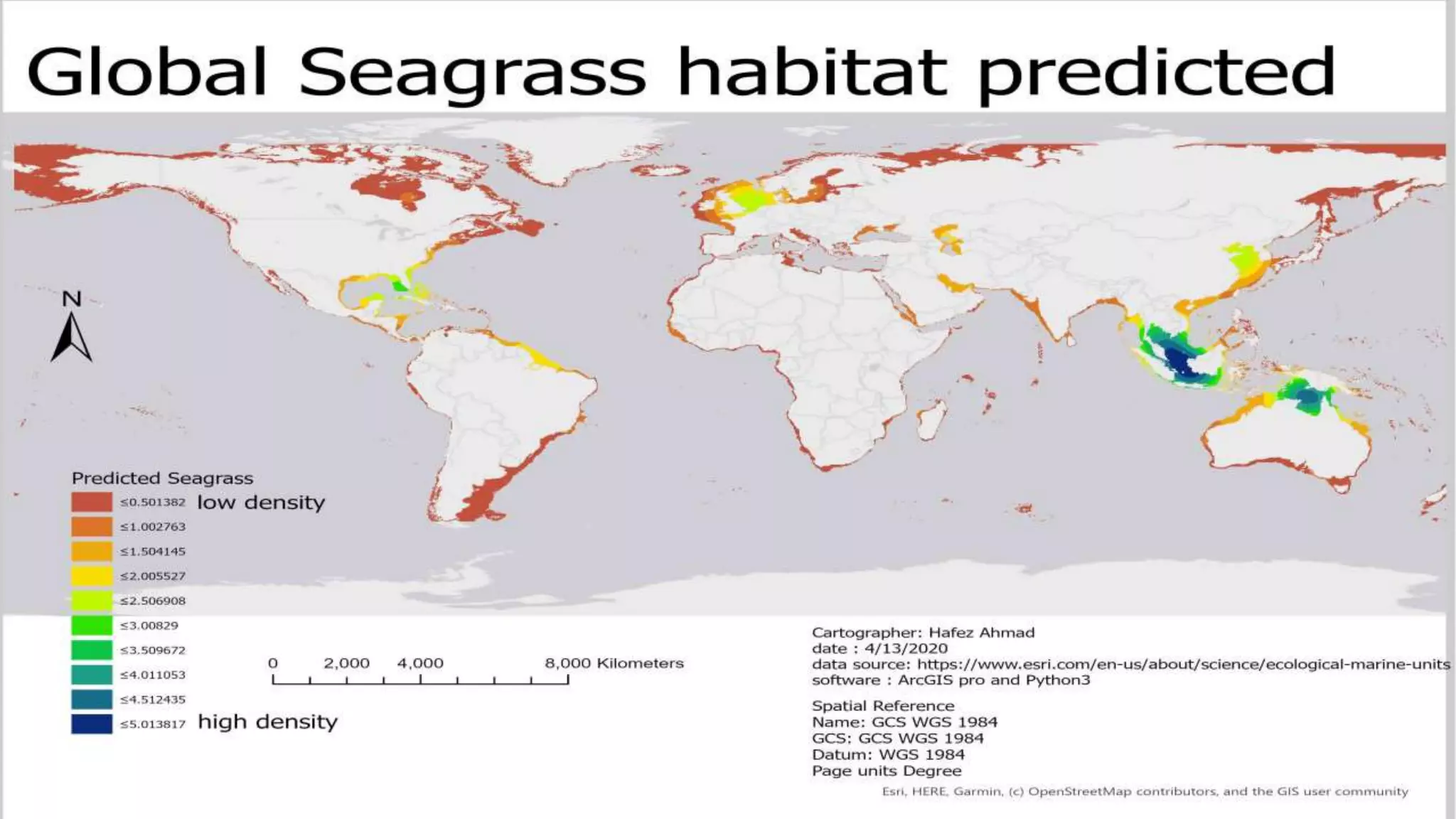 Global Seagrass habitat predicted

N

Predicted Seagrass
≤0.501382 low density
≤1.002763
≤1.504145
≤2.005527
≤2.506908
≤3.00829
≤3.509672
≤4.011053
≤4.512435
≤5.013817 high density

0 2,000 4,000 8,000 Kilometers

Cartographer: Hafez Ahmad
date : 4/13/2020
data source: https://www.esri.com/en-us/about/science/ecological-marine-units
software : ArcGIS pro and Python3

Spatial Reference
Name: GCS WGS 1984
GCS: GCS WGS 1984
Datum: WGS 1984
Page units Degree

Esri, HERE, Garmin, (c) OpenStreetMap contributors, and the GIS user community